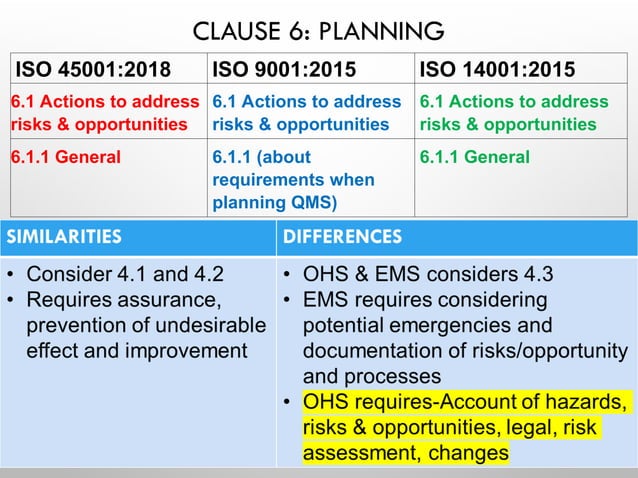 CLAUSE 6: PLANNING

| ISO 45001:2018 | ISO 9001:2015 | ISO 14001:2015 |
|---|---|---|
| 6.1 Actions to address risks & opportunities | 6.1 Actions to address risks & opportunities | 6.1 Actions to address risks & opportunities |
| 6.1.1 General | 6.1.1 (about requirements when planning QMS) | 6.1.1 General |

| SIMILARITIES | DIFFERENCES |
|---|---|
| • Consider 4.1 and 4.2 • Requires assurance, prevention of undesirable effect and improvement | • OHS & EMS considers 4.3 • EMS requires considering potential emergencies and documentation of risks/opportunity and processes • OHS requires-Account of hazards, risks & opportunities, legal, risk assessment, changes |